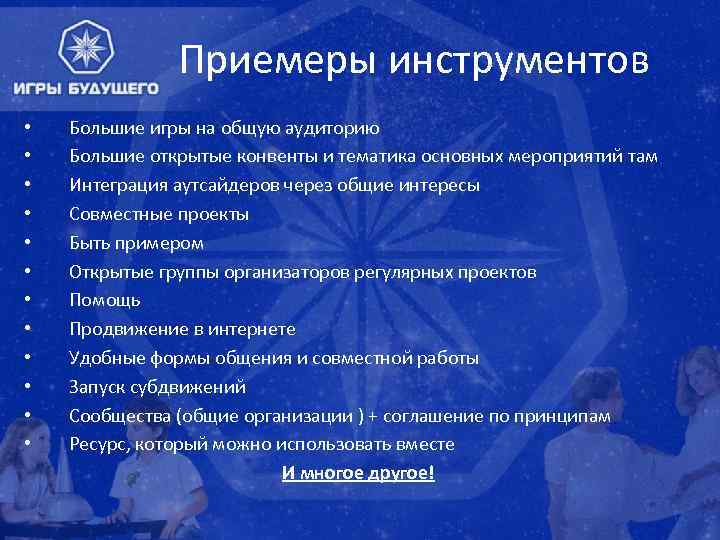 ИГРЫ БУДУЩЕГО

Приемеры инструментов

• Большие игры на общую аудиторию
• Большие открытые конвенты и тематика основных мероприятий там
• Интеграция аутсайдеров через общие интересы
• Совместные проекты
• Быть примером
• Открытые группы организаторов регулярных проектов
• Помощь
• Продвижение в интернете
• Удобные формы общения и совместной работы
• Запуск субдвижений
• Сообщества (общие организации ) + соглашение по принципам
• Ресурс, который можно использовать вместе

И многое другое!